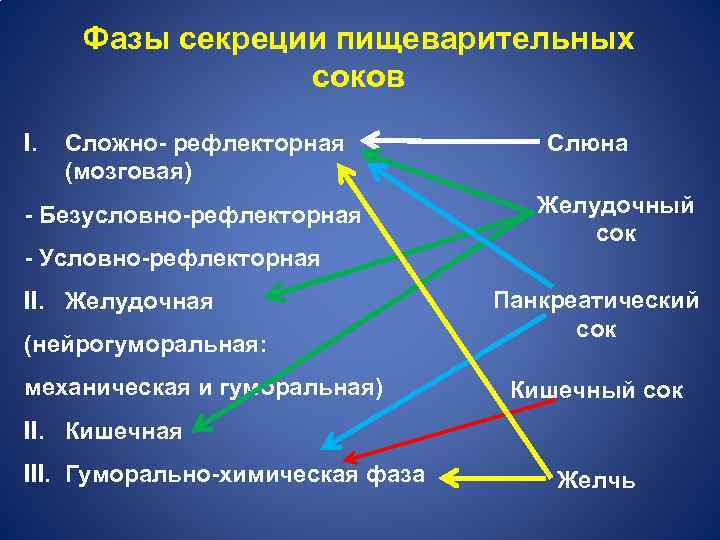 Фазы секреции пищеварительных соков

I. Сложно- рефлекторная (мозговая)

- Безусловно-рефлекторная

- Условно-рефлекторная

II. Желудочная

(нейрогуморальная:

механическая и гуморальная)

II. Кишечная

III. Гуморально-химическая фаза

Слюна

Желудочный сок

Панкреатический сок

Кишечный сок

Желчь